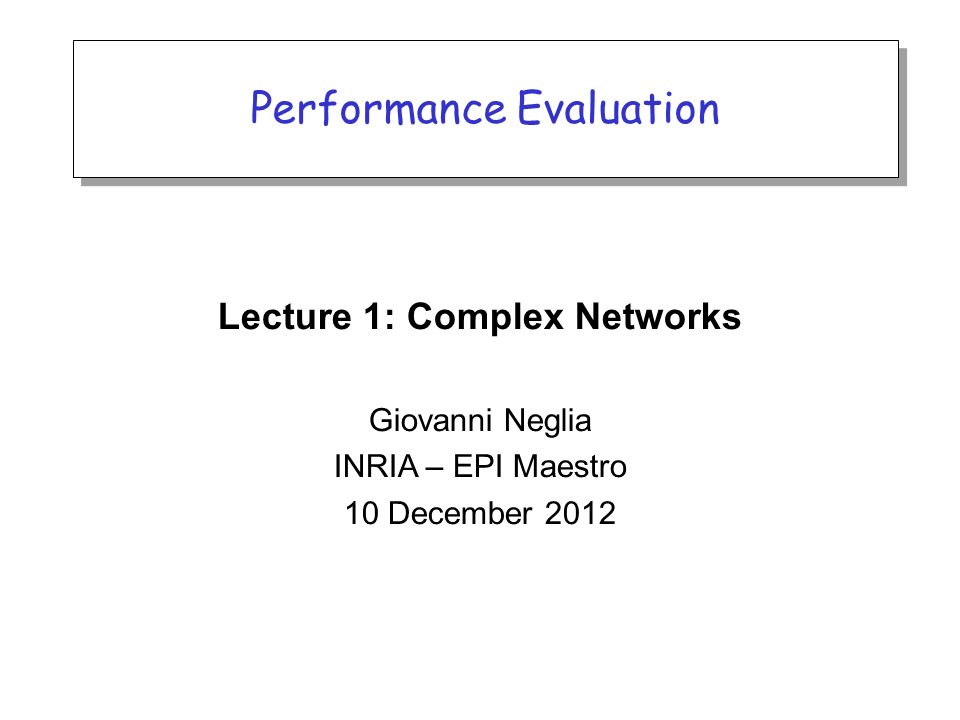 Performance Evaluation

Lecture 1: Complex Networks

Giovanni Neglia
INRIA – EPI Maestro
10 December 2012